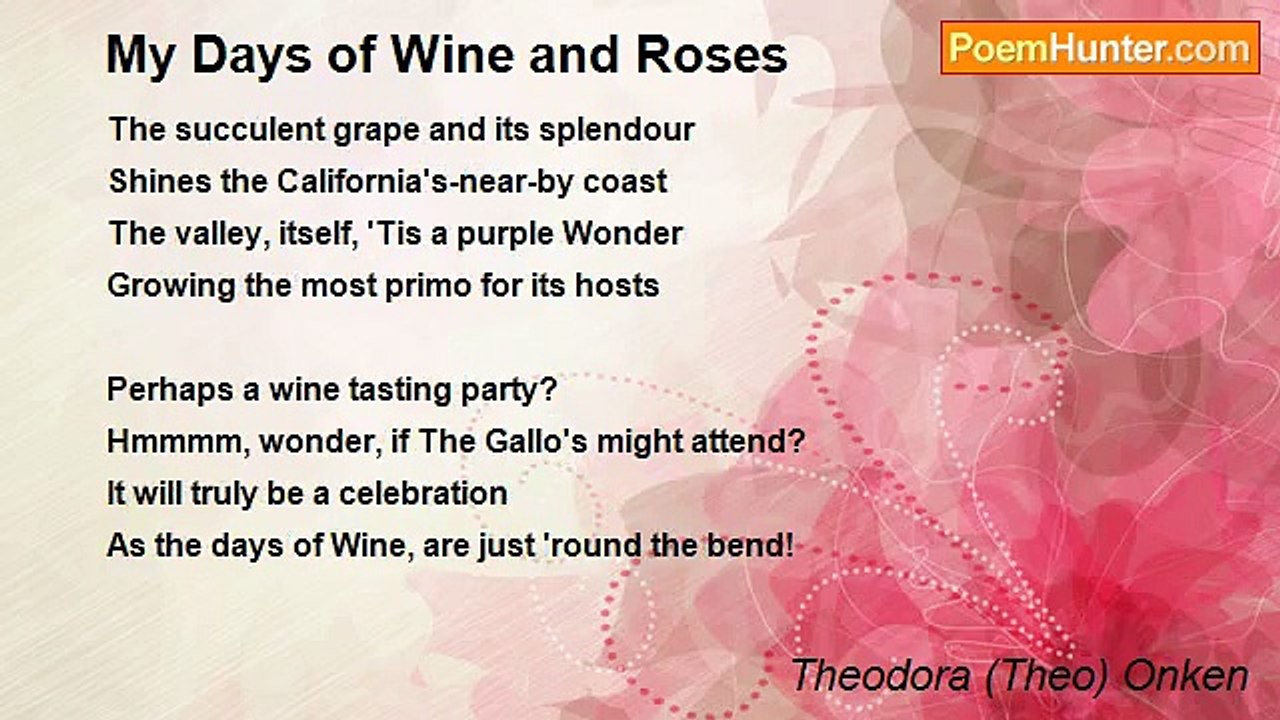 My Days of Wine and Roses

PoemHunter.com

The succulent grape and its splendour
Shines the California's-near-by coast
The valley, itself, 'Tis a purple Wonder
Growing the most primo for its hosts

Perhaps a wine tasting party?
Hmmmm, wonder, if The Gallo's might attend?
It will truly be a celebration
As the days of Wine, are just 'round the bend!

Theodora (Theo) Onken